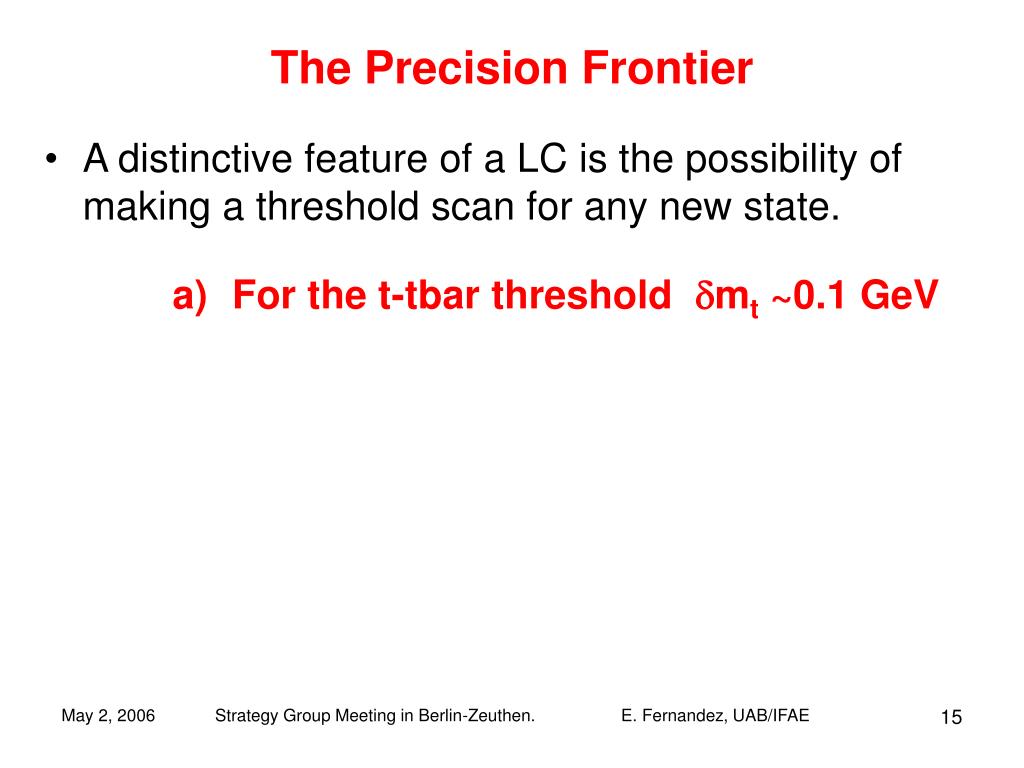 The Precision Frontier

• A distinctive feature of a LC is the possibility of making a threshold scan for any new state.

a) For the t-tbar threshold $\delta m_t \sim 0.1$ GeV

May 2, 2006 Strategy Group Meeting in Berlin-Zeuthen. E. Fernandez, UAB/IFAE 15